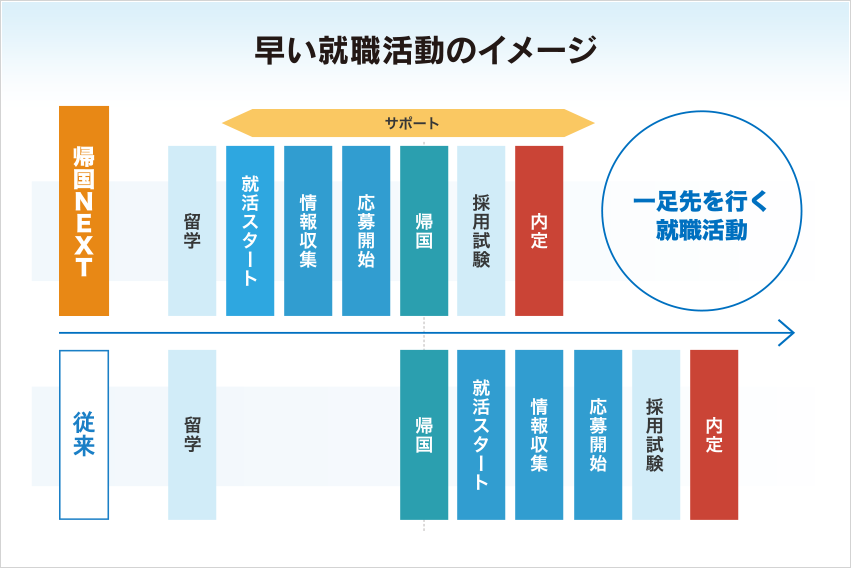 早い就職活動のイメージ

サポート

帰国NEXT

留学

就活スタート

情報収集

応募開始

帰国

採用試験

内定

一足先を行く就職活動

従来

留学

帰国

就活スタート

情報収集

応募開始

採用試験

内定